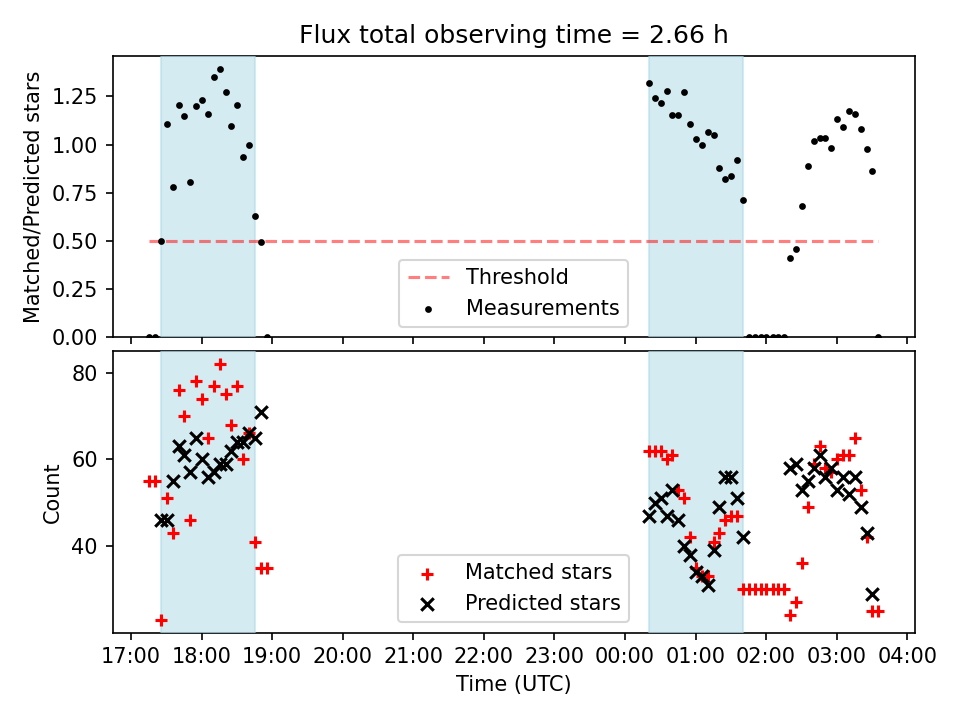 Flux total observing time = 2.66 h

Matched/Predicted stars

1.25
1.00
0.75
0.50
0.25
0.00

Threshold
Measurements

Count

80
60
40

Matched stars
Predicted stars

17:00 18:00 19:00 20:00 21:00 22:00 23:00 00:00 01:00 02:00 03:00 04:00

Time (UTC)